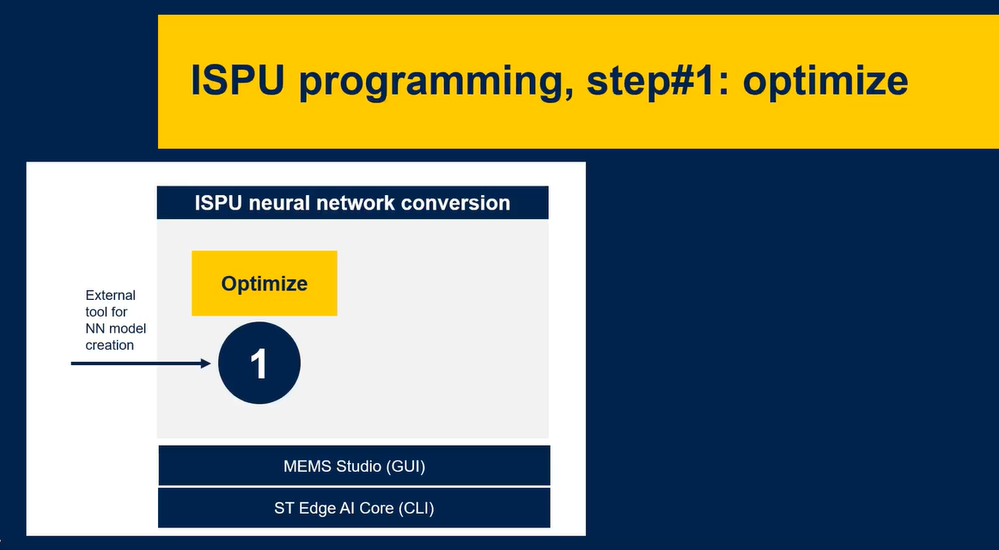 ISPU programming, step#1: optimize

ISPU neural network conversion

Optimize

External tool for NN model creation

1

MEMS Studio (GUI)

ST Edge AI Core (CLI)